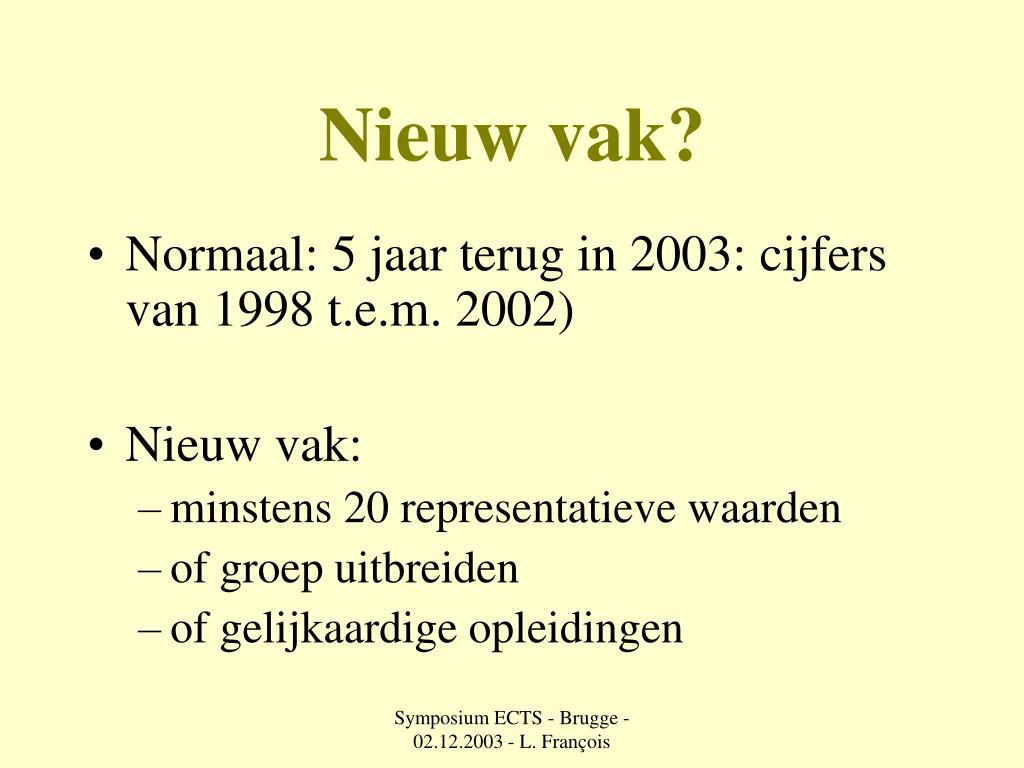 Nieuw vak?

• Normaal: 5 jaar terug in 2003: cijfers van 1998 t.e.m. 2002)

• Nieuw vak:
– minstens 20 representatieve waarden
– of groep uitbreiden
– of gelijkaardige opleidingen

Symposium ECTS - Brugge - 02.12.2003 - L. François